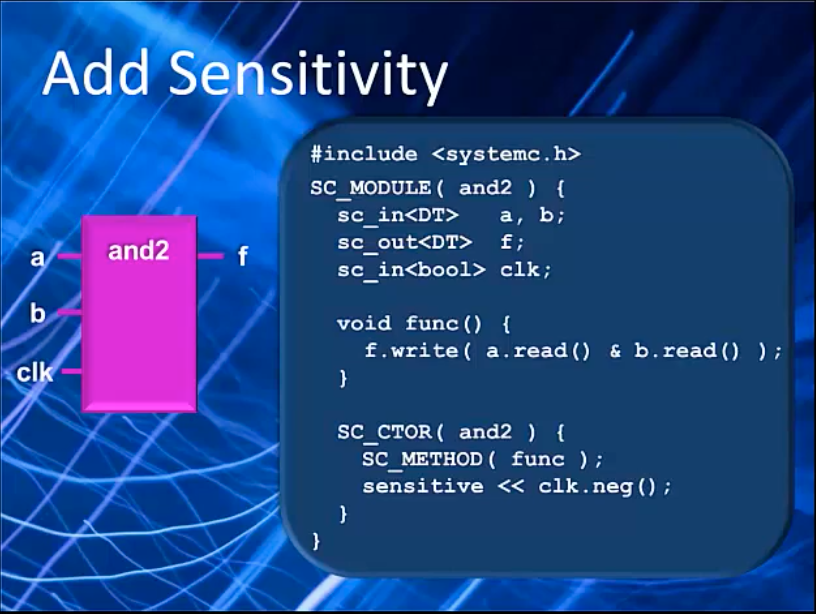 Add Sensitivity

a
b
clk
and2
f

#include <systemc.h>
SC_MODULE( and2 ) {
  sc_in<DT>   a, b;
  sc_out<DT>  f;
  sc_in<bool> clk;

  void func() {
    f.write( a.read() & b.read() );
  }

  SC_CTOR( and2 ) {
    SC_METHOD( func );
    sensitive << clk.neg();
  }
}